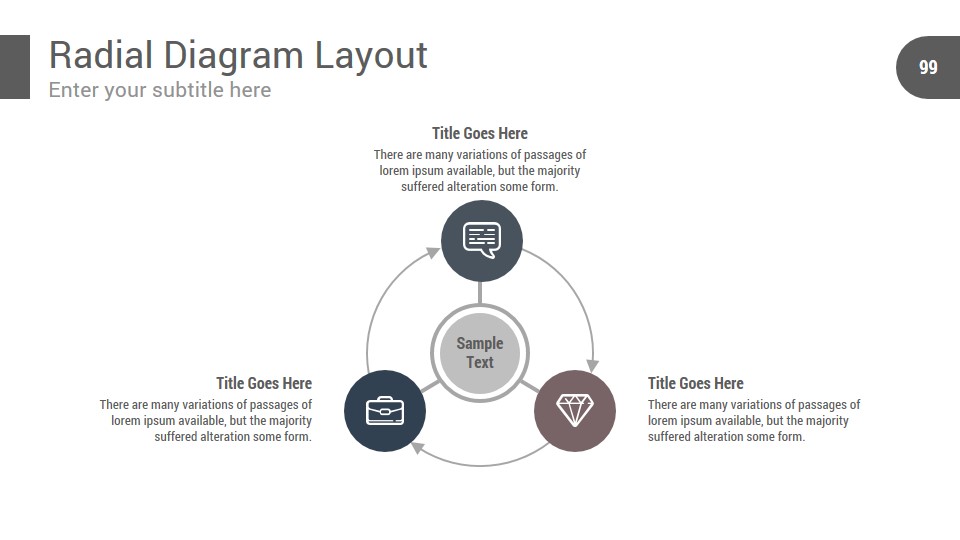 Radial Diagram Layout
Enter your subtitle here

99

Title Goes Here
There are many variations of passages of lorem ipsum available, but the majority suffered alteration some form.

Sample Text

Title Goes Here
There are many variations of passages of lorem ipsum available, but the majority suffered alteration some form.

Title Goes Here
There are many variations of passages of lorem ipsum available, but the majority suffered alteration some form.